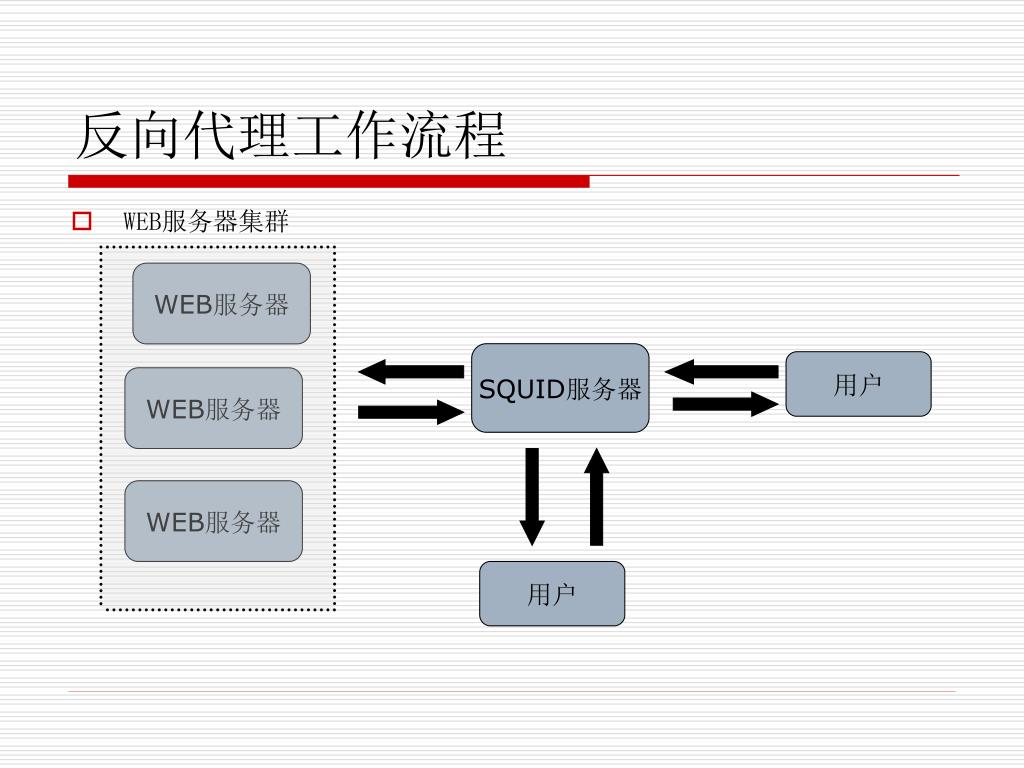 反向代理工作流程

WEB服务器集群

WEB服务器

WEB服务器

WEB服务器

SQUID服务器

用户

用户